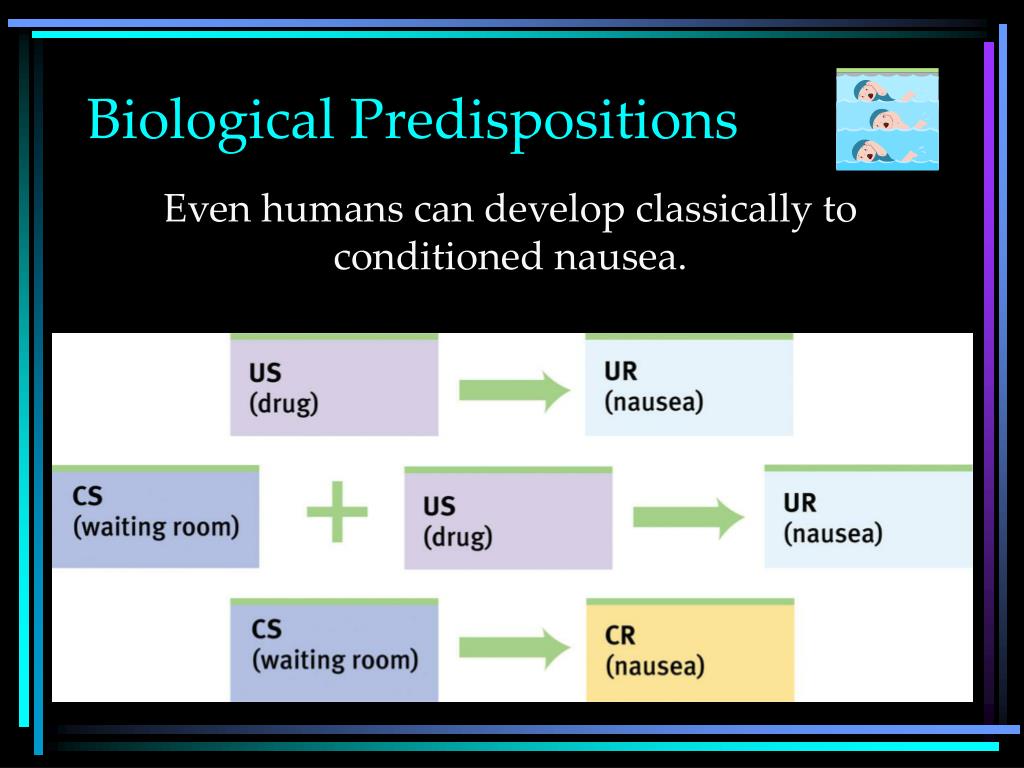 Biological Predispositions

Even humans can develop classically to conditioned nausea.

US
(drug)

UR
(nausea)

CS
(waiting room)

+

US
(drug)

UR
(nausea)

CS
(waiting room)

CR
(nausea)